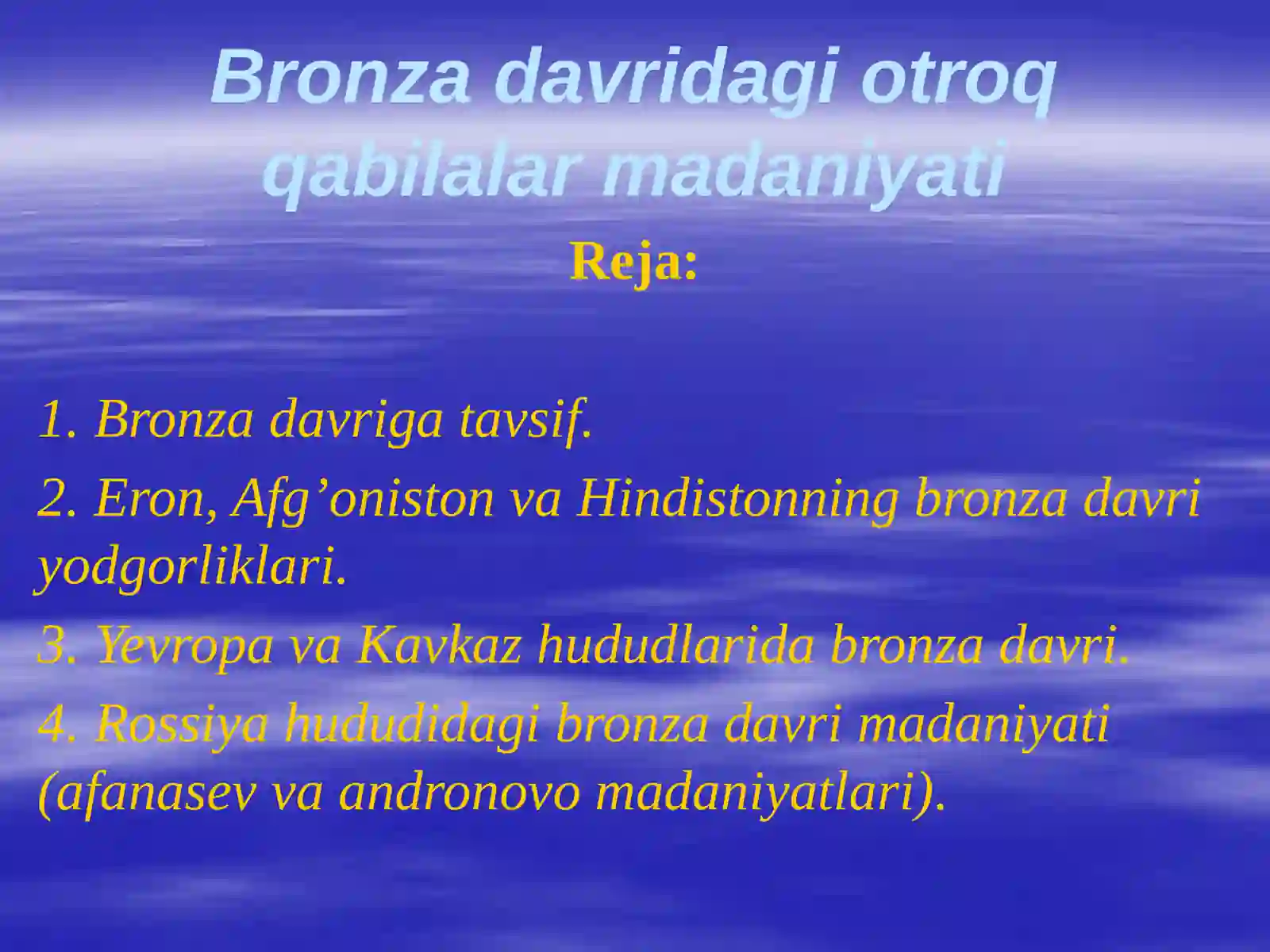 Bronza davridagi otroq qabilalar madaniyati

Reja:

1. Bronza davriga tavsif.

2. Eron, Afg’oniston va Hindistonning bronza davri yodgorliklari.

3. Yevropa va Kavkaz hududlarida bronza davri.

4. Rossiya hududidagi bronza davri madaniyati (afanasev va andronovo madaniyatlari).